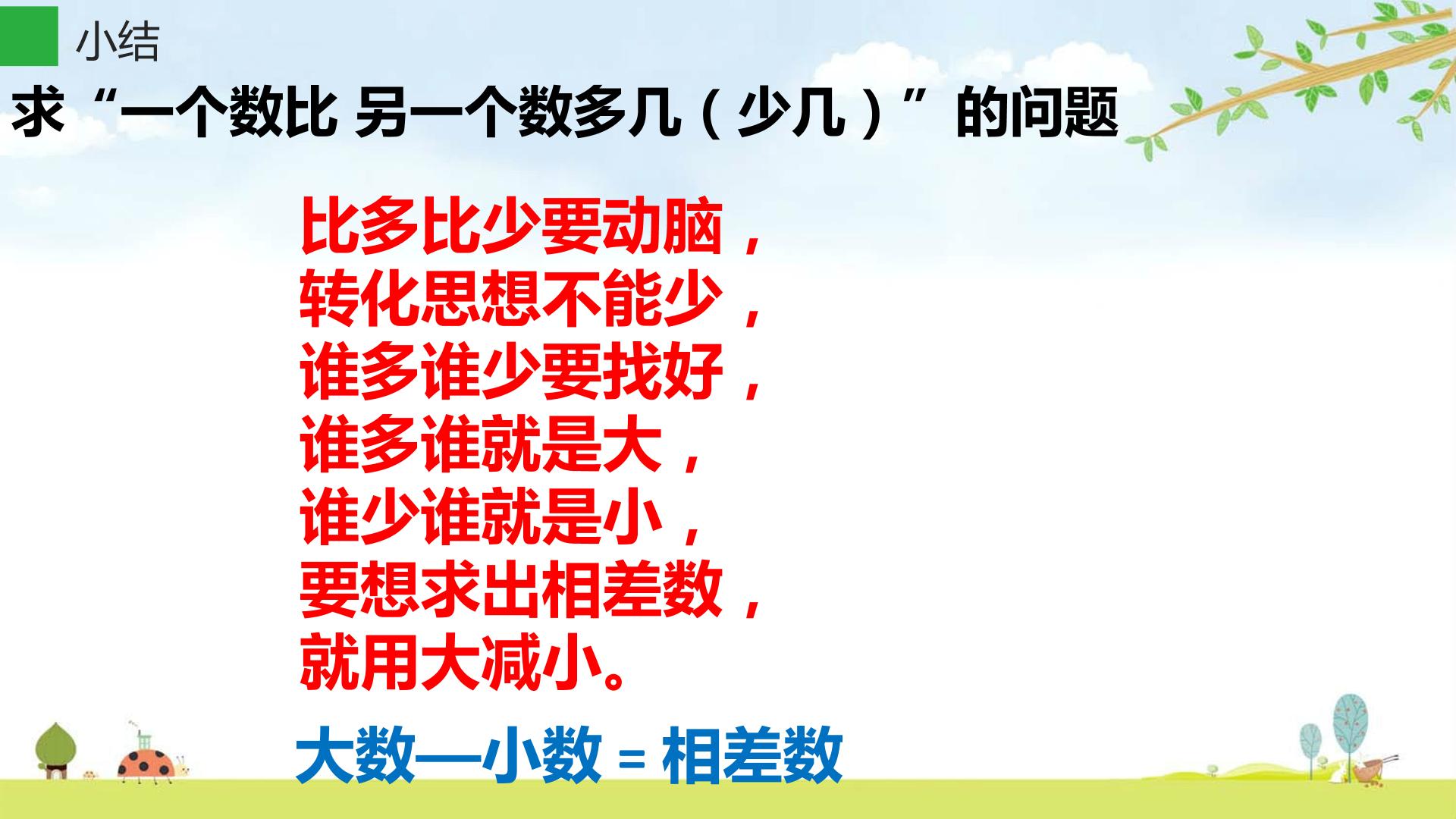 小结

求“一个数比 另一个数多几（少几）”的问题

比多比少要动脑，
转化思想不能少，
谁多谁少要找好，
谁多谁就是大，
谁少谁就是小，
要想求出相差数，
就用大减小。

大数—小数=相差数